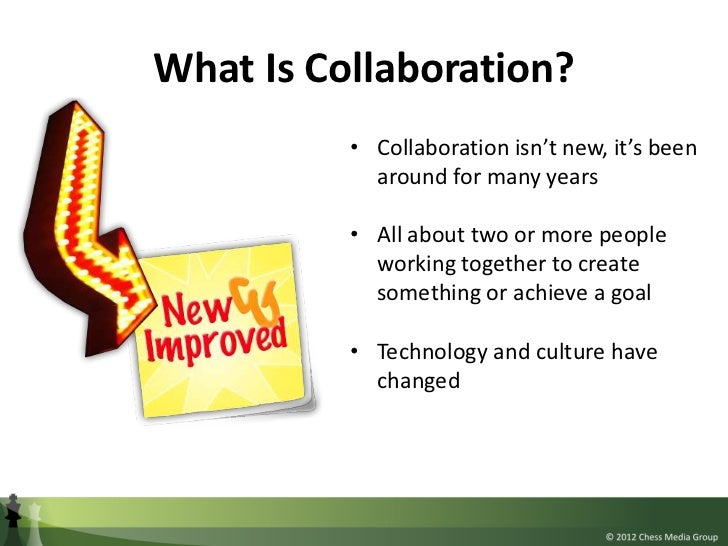 What Is Collaboration?

New & Improved

• Collaboration isn't new, it's been around for many years

• All about two or more people working together to create something or achieve a goal

• Technology and culture have changed

© 2012 Chess Media Group